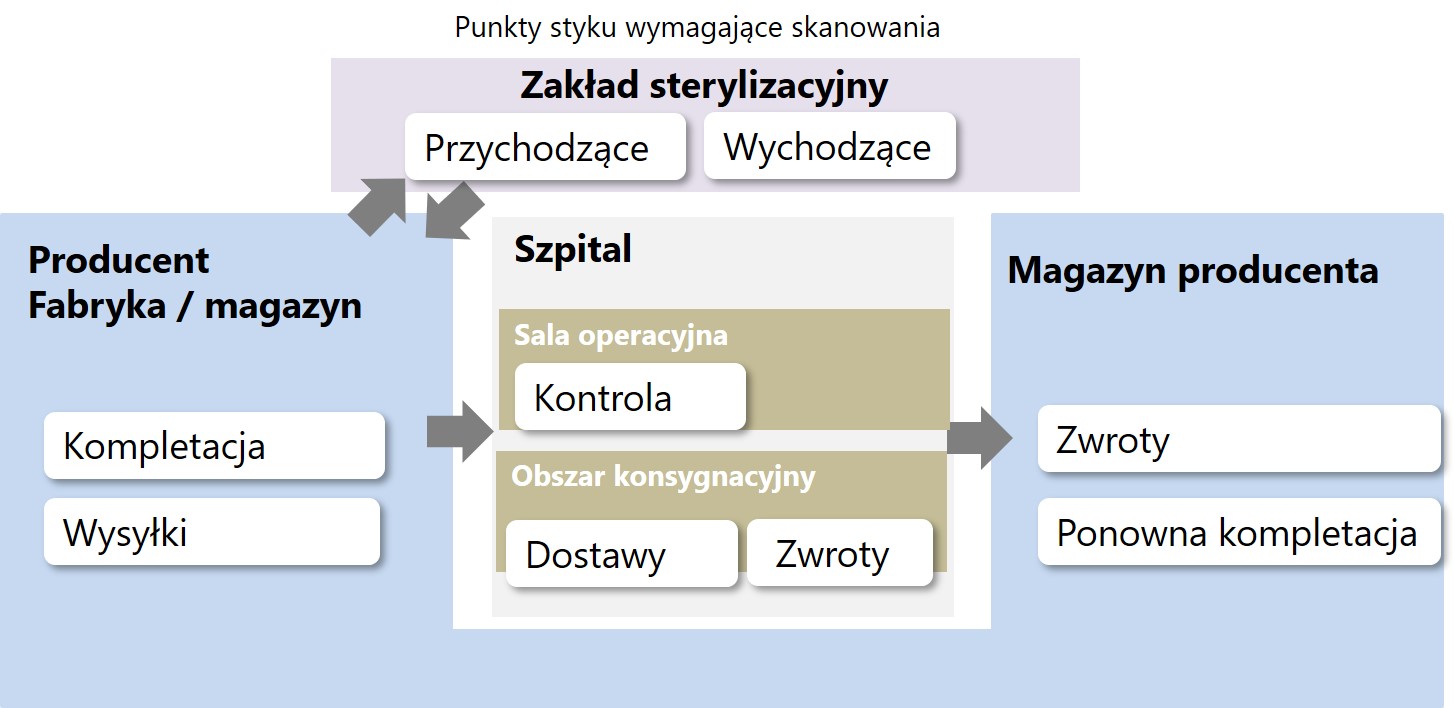 Punkty styku wymagające skanowania

Zakład sterylizacyjny

Przychodzące

Wychodzące

Producent
Fabryka / magazyn

Kompletacja

Wysyłki

Szpital

Sala operacyjna

Kontrola

Obszar konsygnacyjny

Dostawy

Zwroty

Magazyn producenta

Zwroty

Ponowna kompletacja